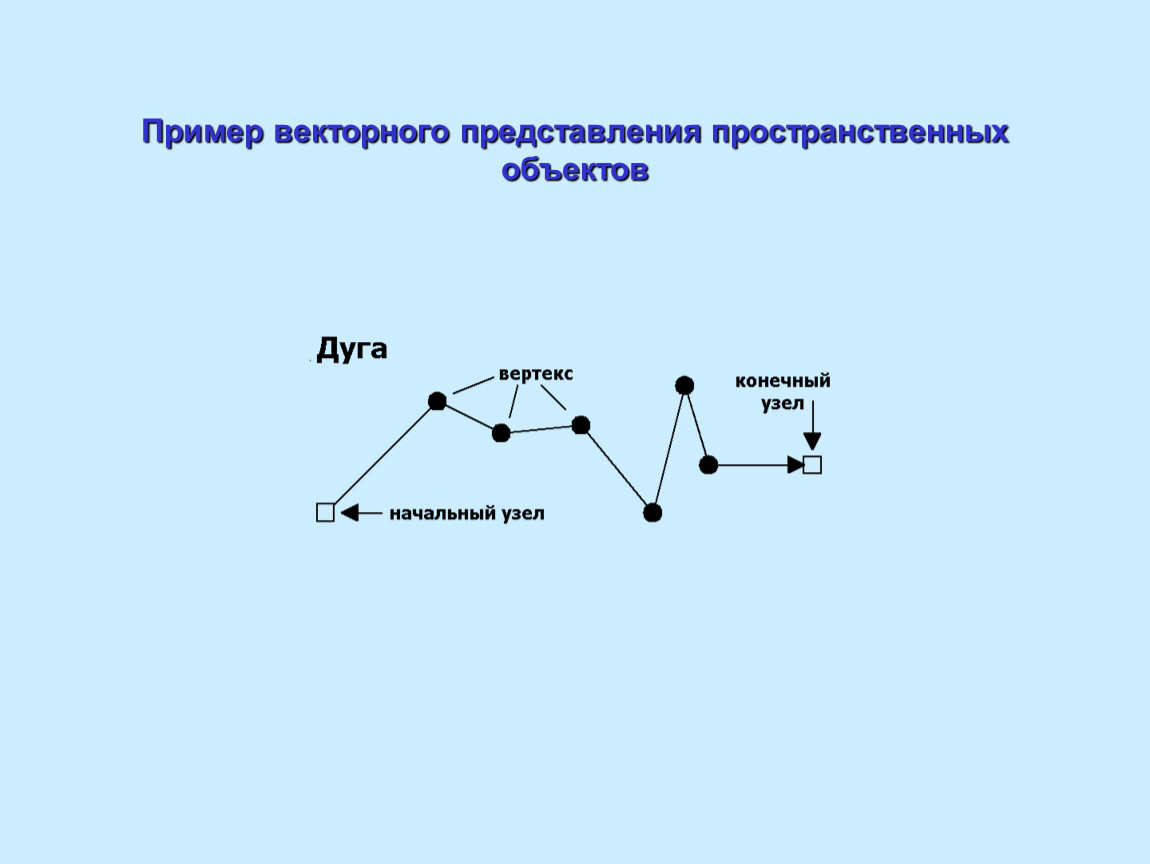 Пример векторного представления пространственных объектов

Дуга

вертекс

конечный узел

начальный узел